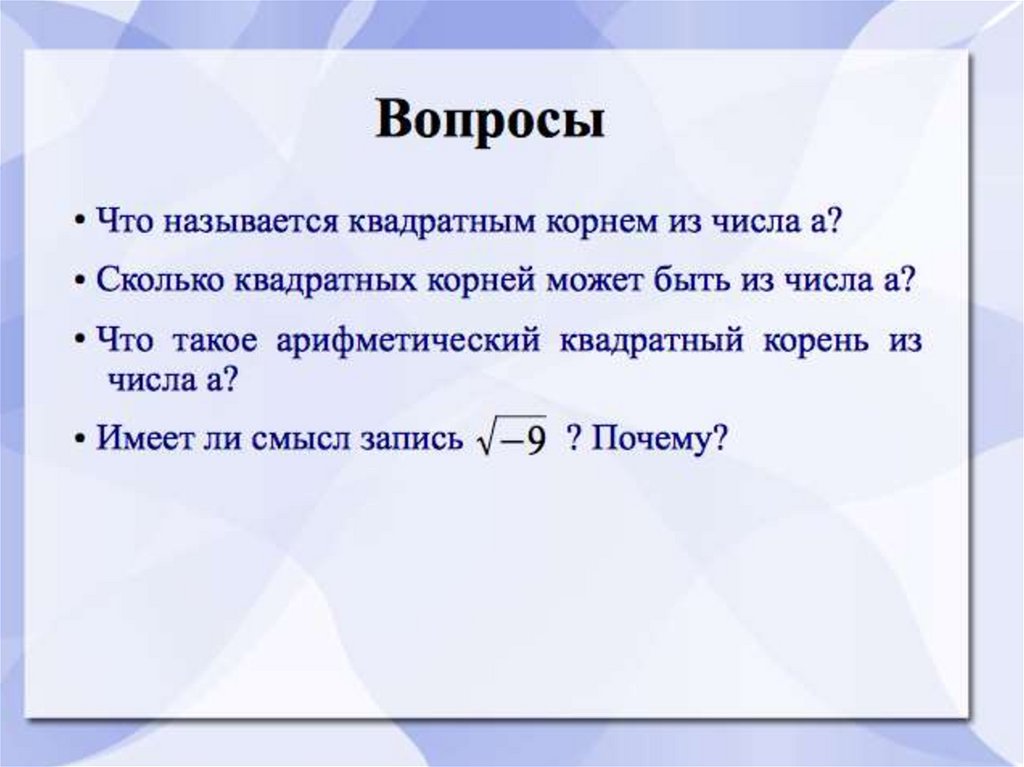 Вопросы

• Что называется квадратным корнем из числа а?

• Сколько квадратных корней может быть из числа а?

• Что такое арифметический квадратный корень из числа а?

• Имеет ли смысл запись $\sqrt{-9}$ ? Почему?